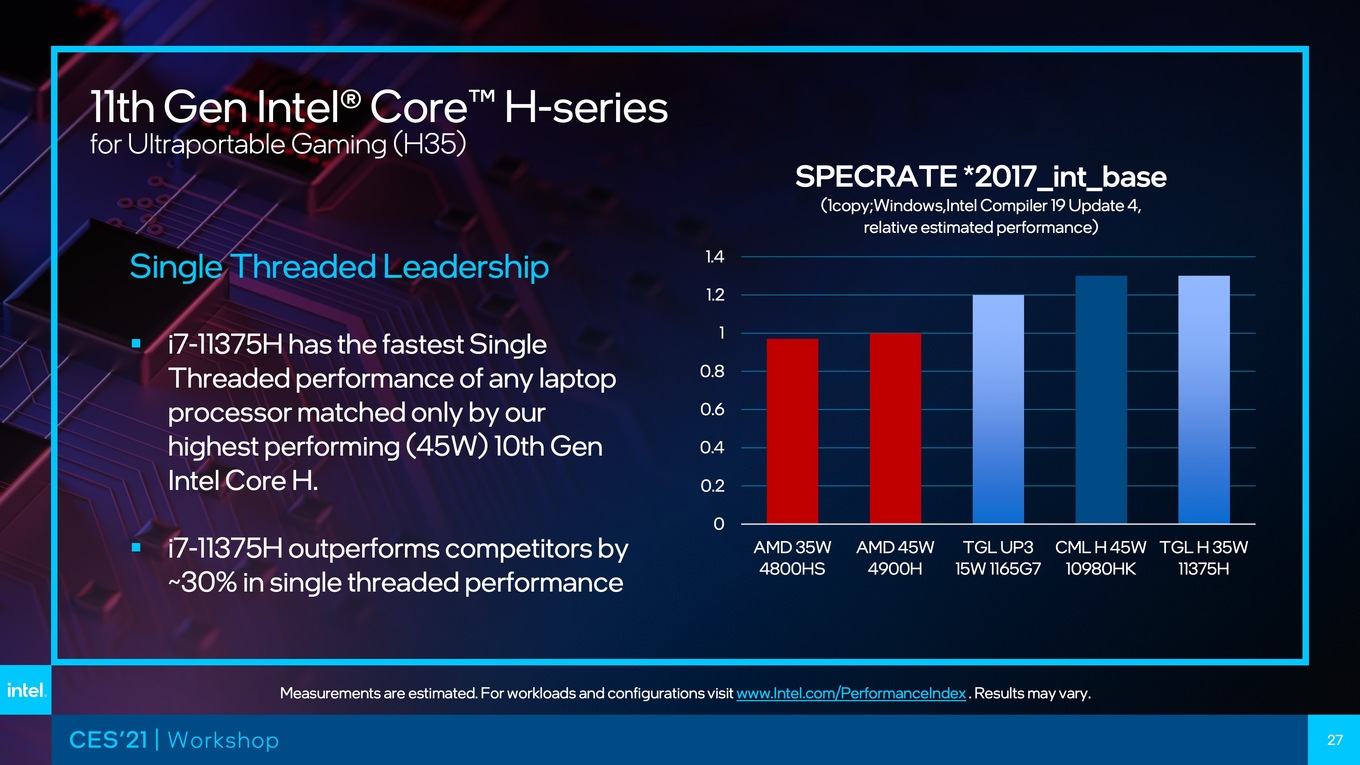 11th Gen Intel® Core™ H-series
for Ultraportable Gaming (H35)

Single Threaded Leadership

▪ i7-11375H has the fastest Single Threaded performance of any laptop processor matched only by our highest performing (45W) 10th Gen Intel Core H.

▪ i7-11375H outperforms competitors by ~30% in single threaded performance

SPECRATE *2017_int_base
(1copy;Windows,Intel Compiler 19 Update 4, relative estimated performance)

1.4
1.2
1
0.8
0.6
0.4
0.2
0

AMD 35W 4800HS
AMD 45W 4900H
TGL UP3 15W 1165G7
CML H 45W 10980HK
TGL H 35W 11375H

intel.

Measurements are estimated. For workloads and configurations visit www.Intel.com/PerformanceIndex . Results may vary.

CES'21 | Workshop

27